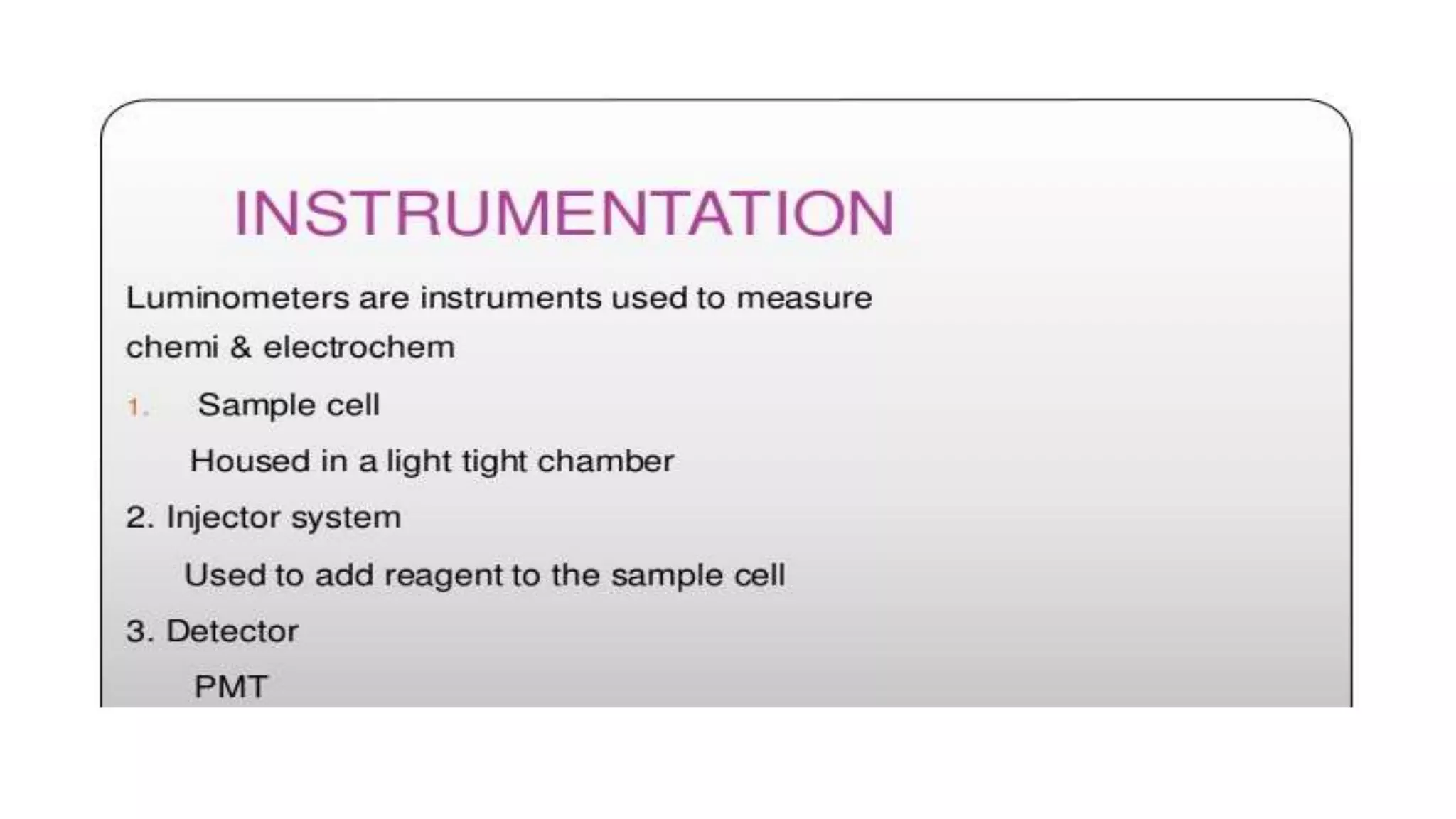 INSTRUMENTATION

Luminometers are instruments used to measure chemi & electrochem

1. Sample cell

Housed in a light tight chamber

2. Injector system

Used to add reagent to the sample cell

3. Detector

PMT